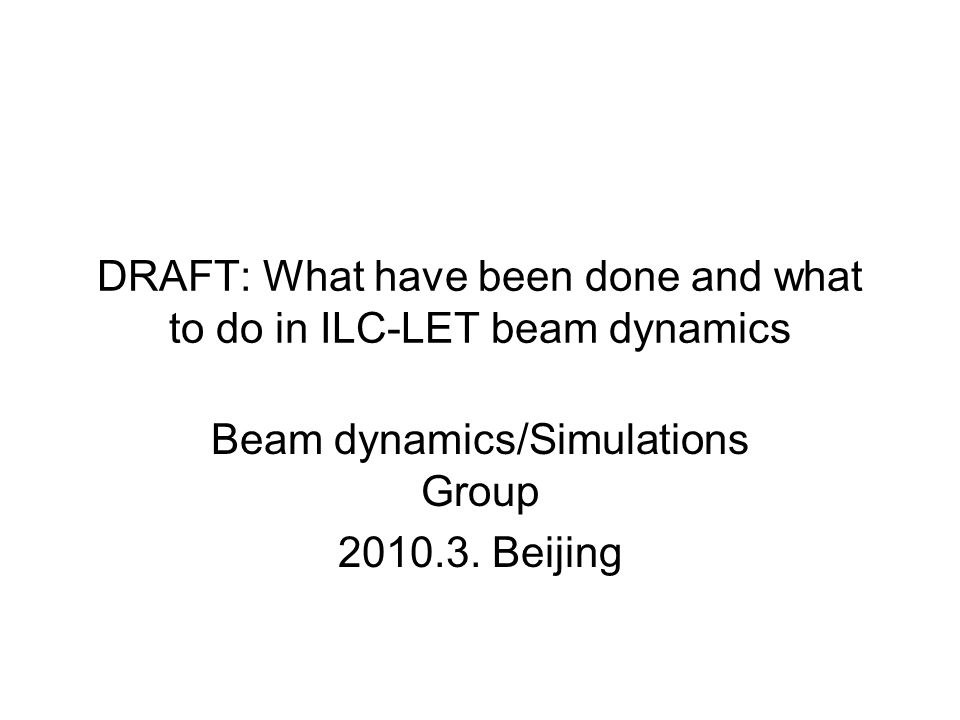 DRAFT: What have been done and what to do in ILC-LET beam dynamics

Beam dynamics/Simulations Group

2010.3. Beijing